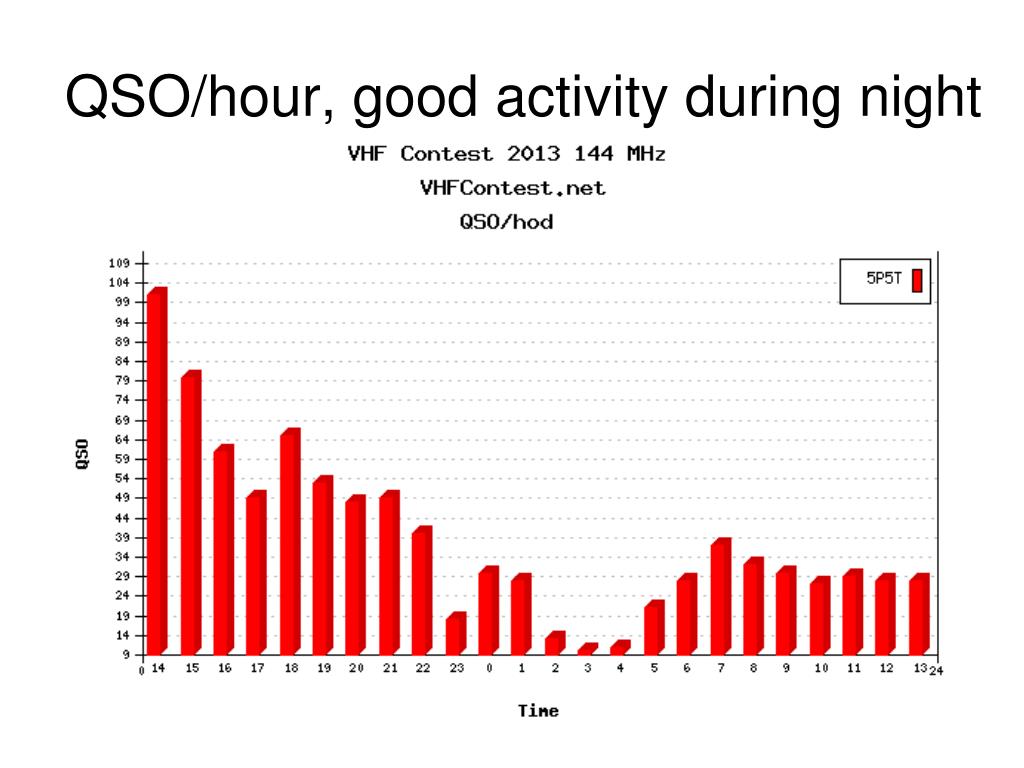 QSO/hour, good activity during night

VHF Contest 2013 144 MHz
VHFContest.net
QSO/hod

5P5T

QSO

109
104
99
94
89
84
79
74
69
64
59
54
49
44
39
34
29
24
19
14
9

0 14 15 16 17 18 19 20 21 22 23 0 1 2 3 4 5 6 7 8 9 10 11 12 13 24

Time